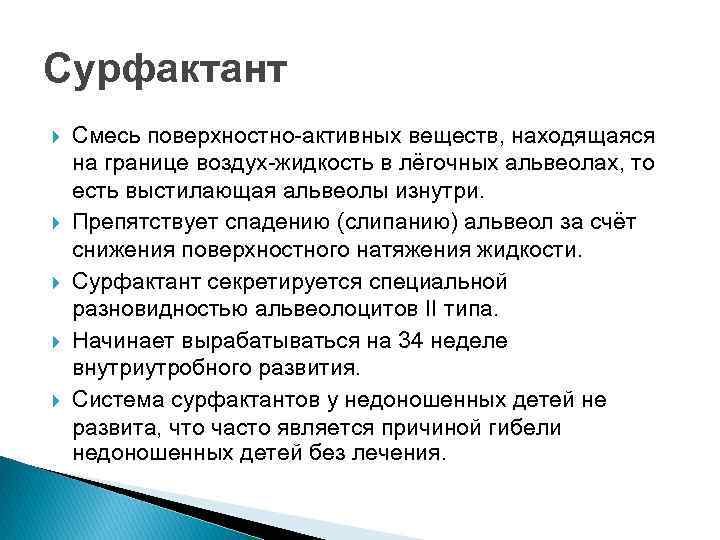 Сурфактант

Смесь поверхностно-активных веществ, находящаяся на границе воздух-жидкость в лёгочных альвеолах, то есть выстилающая альвеолы изнутри.

Препятствует спадению (слипанию) альвеол за счёт снижения поверхностного натяжения жидкости.

Сурфактант секретируется специальной разновидностью альвеолоцитов II типа.

Начинает вырабатываться на 34 неделе внутриутробного развития.

Система сурфактантов у недоношенных детей не развита, что часто является причиной гибели недоношенных детей без лечения.